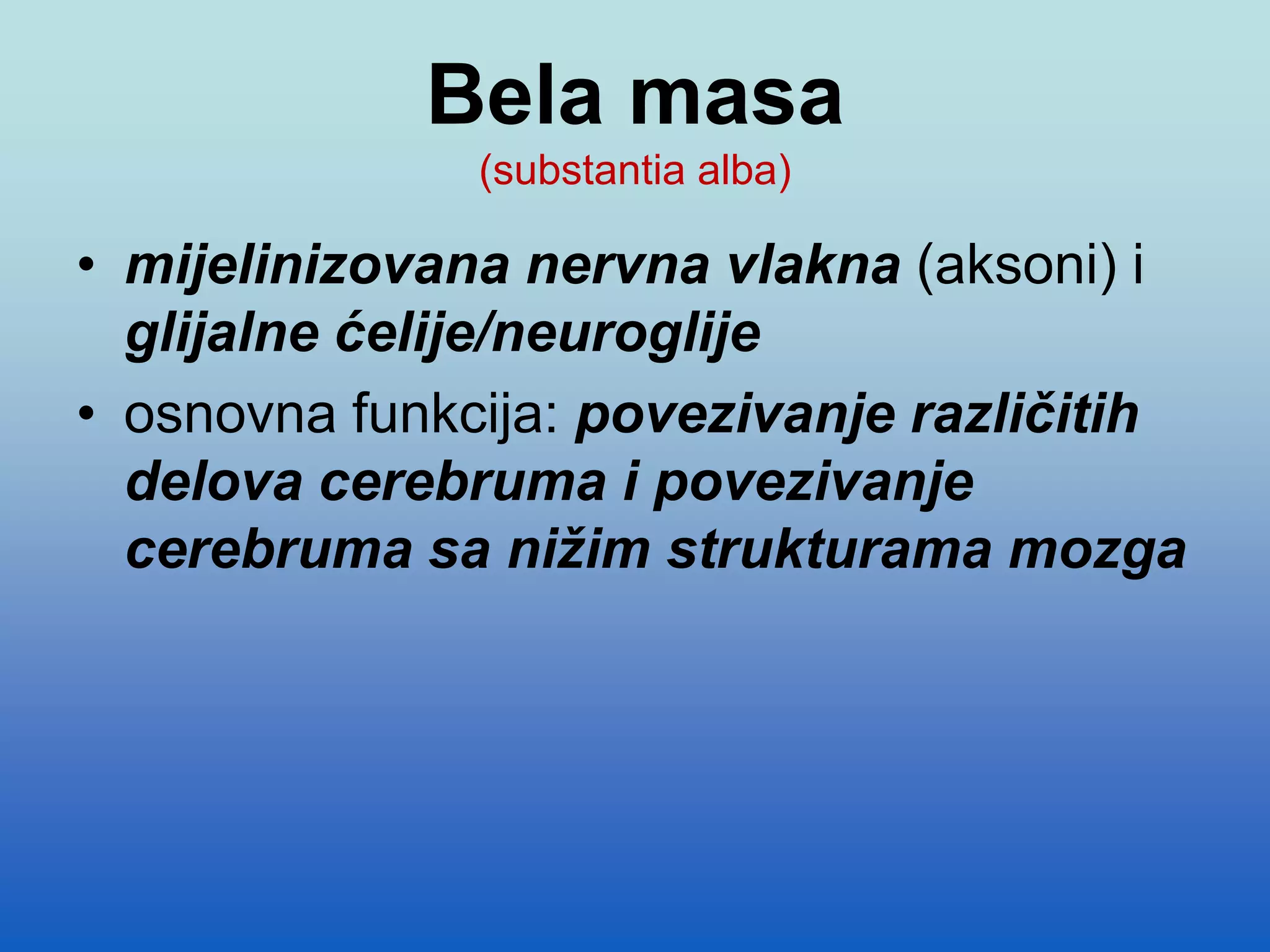 Bela masa
(substantia alba)

• mijelinizovana nervna vlakna (aksoni) i glijalne ćelije/neuroglije
• osnovna funkcija: povezivanje različitih delova cerebruma i povezivanje cerebruma sa nižim strukturama mozga